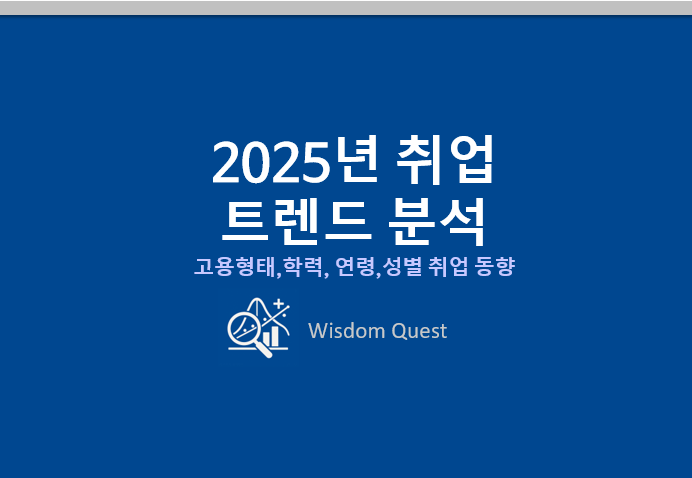 2025년 취업
트렌드 분석

고용형태,학력, 연령,성별 취업 동향

Wisdom Quest